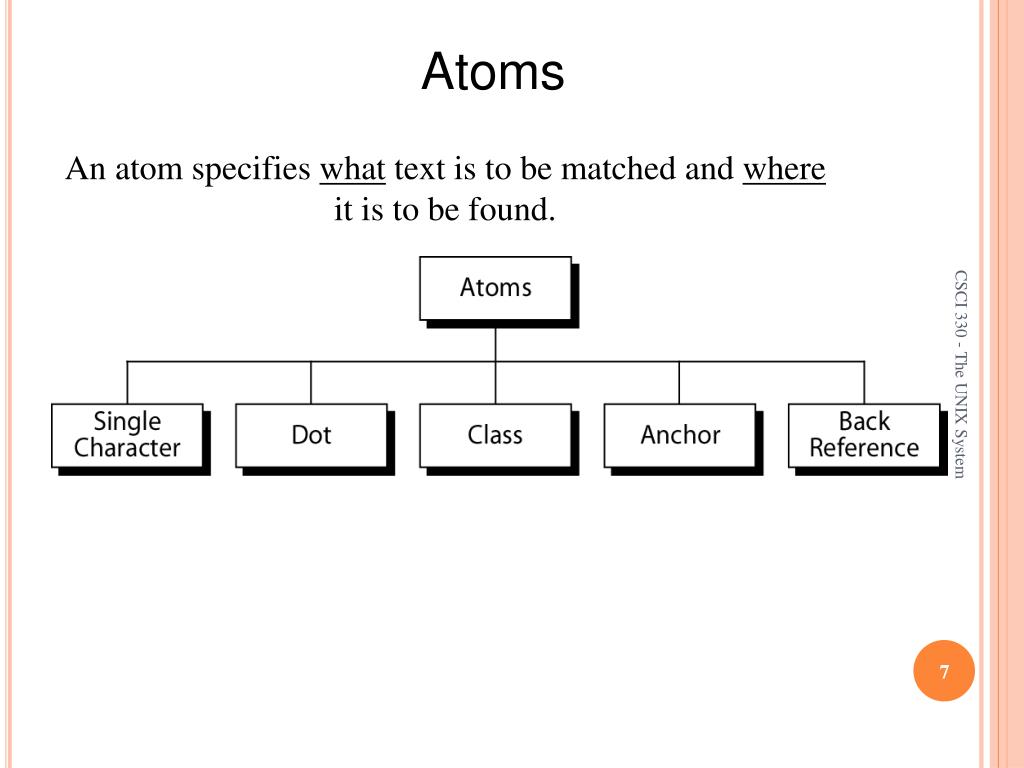 Atoms

An atom specifies what text is to be matched and where it is to be found.

Atoms

Single Character

Dot

Class

Anchor

Back Reference

CSCI 330 - The UNIX System

7